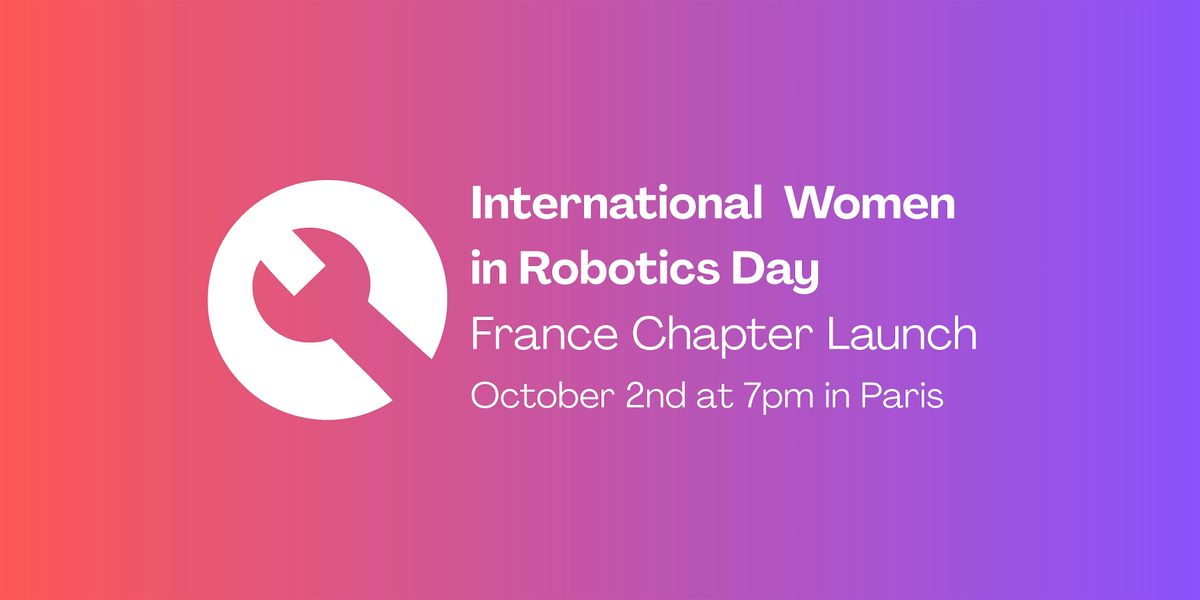 International Women in Robotics Day

France Chapter Launch

October 2nd at 7pm in Paris